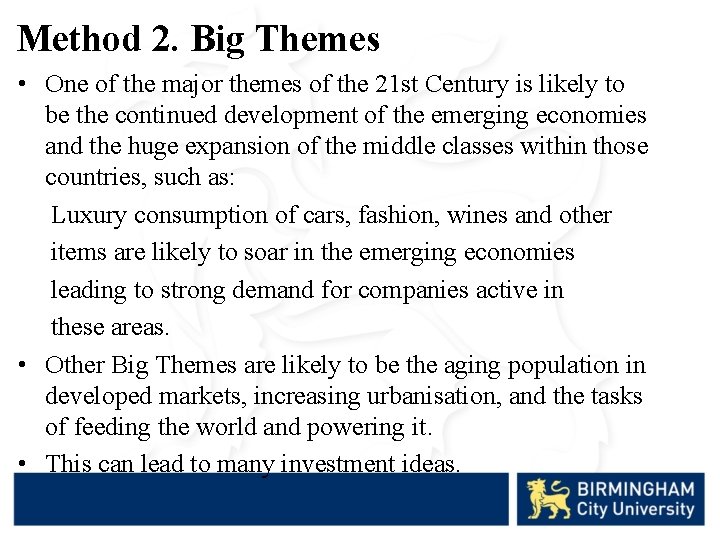 Method 2. Big Themes

• One of the major themes of the 21st Century is likely to be the continued development of the emerging economies and the huge expansion of the middle classes within those countries, such as:

Luxury consumption of cars, fashion, wines and other items are likely to soar in the emerging economies leading to strong demand for companies active in these areas.

• Other Big Themes are likely to be the aging population in developed markets, increasing urbanisation, and the tasks of feeding the world and powering it.

• This can lead to many investment ideas.

BIRMINGHAM
City University